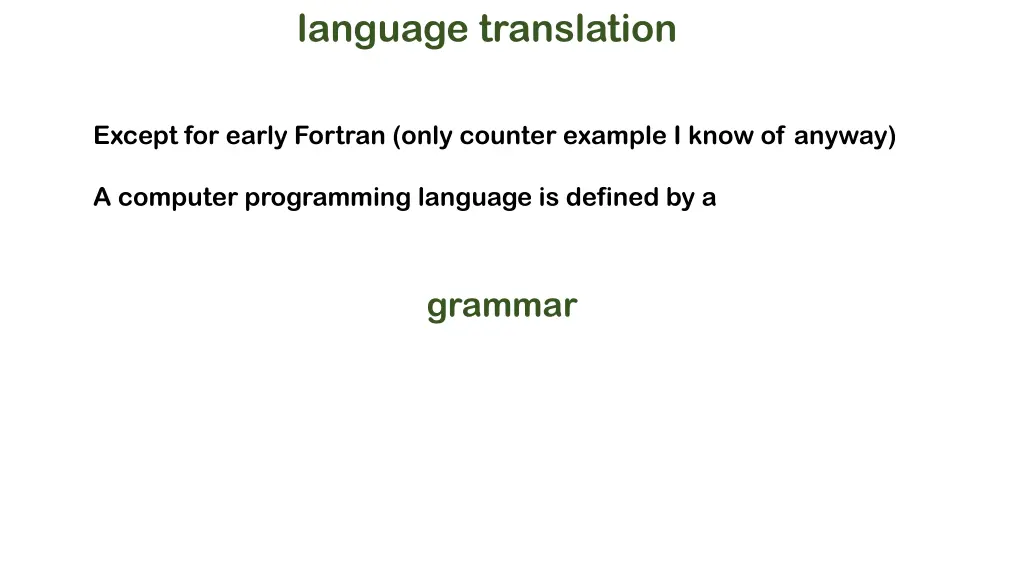 language translation

Except for early Fortran (only counter example I know of anyway)

A computer programming language is defined by a

grammar